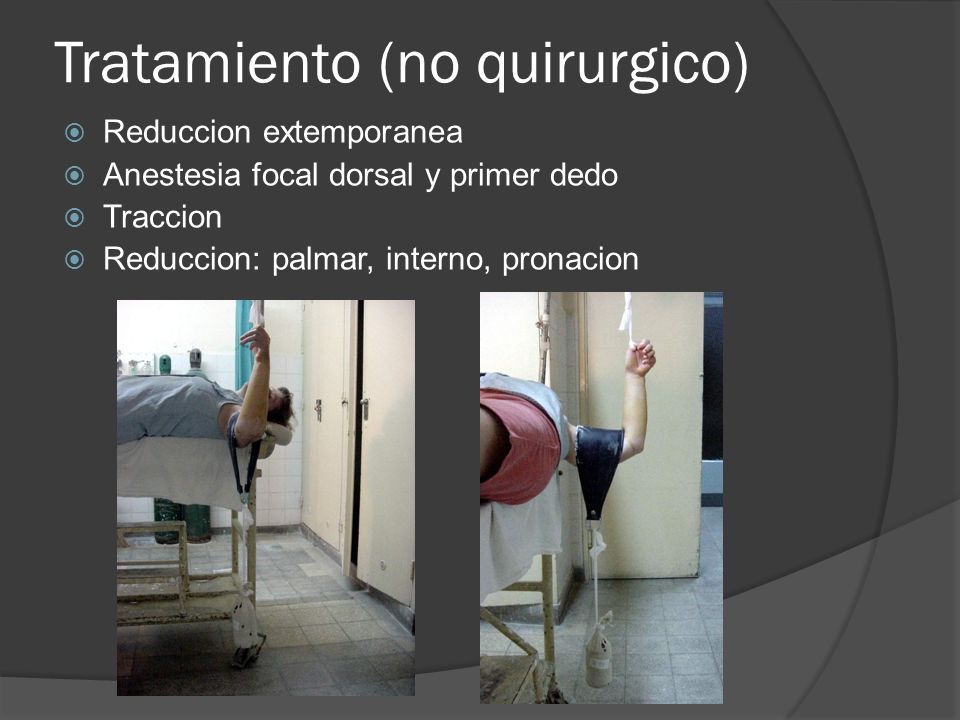 Tratamiento (no quirurgico)

Reduccion extemporanea
Anestesia focal dorsal y primer dedo
Traccion
Reduccion: palmar, interno, pronacion